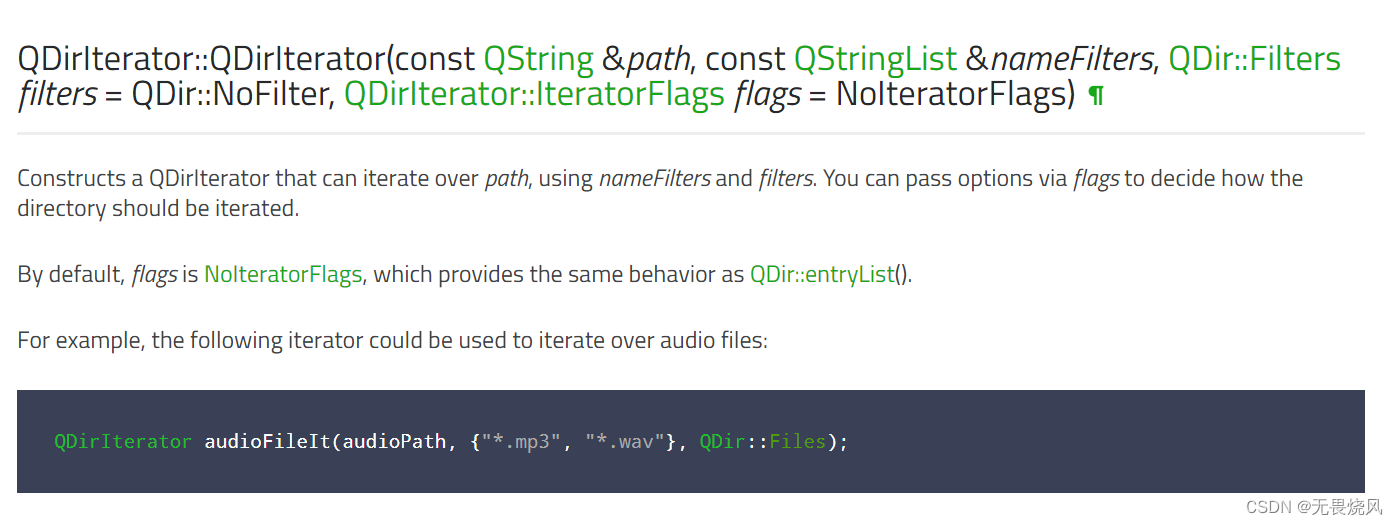 QDirIterator::QDirIterator(const QString &path, const QStringList &nameFilters, QDir::Filters filters = QDir::NoFilter, QDirIterator::IteratorFlags flags = NoIteratorFlags) ¶

Constructs a QDirIterator that can iterate over path, using nameFilters and filters. You can pass options via flags to decide how the directory should be iterated.

By default, flags is NoIteratorFlags, which provides the same behavior as QDir::entryList().

For example, the following iterator could be used to iterate over audio files:

QDirIterator audioFileIt(audioPath, {"*.mp3", "*.wav"}, QDir::Files);

CSDN @无畏烧风